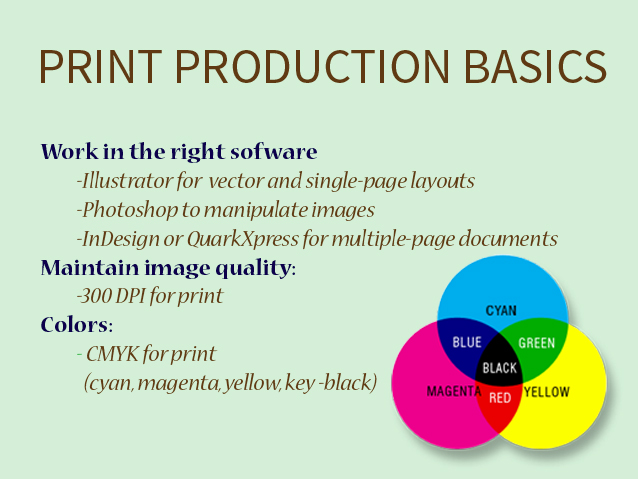 PRINT PRODUCTION BASICS

Work in the right sofware

-Illustrator for vector and single-page layouts

-Photoshop to manipulate images

-InDesign or QuarkXpress for multiple-page documents

Maintain image quality:

-300 DPI for print

Colors:

- CMYK for print
(cyan, magenta, yellow, key -black)

CYAN
BLUE
GREEN
BLACK
MAGENTA
RED
YELLOW